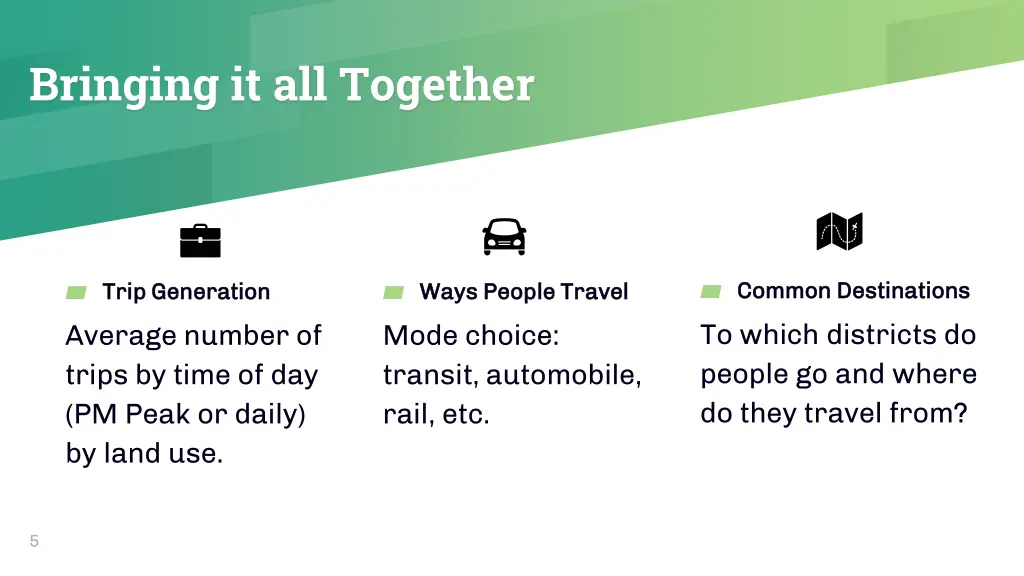 Bringing it all Together

Trip Generation

Average number of trips by time of day (PM Peak or daily) by land use.

Ways People Travel

Mode choice: transit, automobile, rail, etc.

Common Destinations

To which districts do people go and where do they travel from?

5